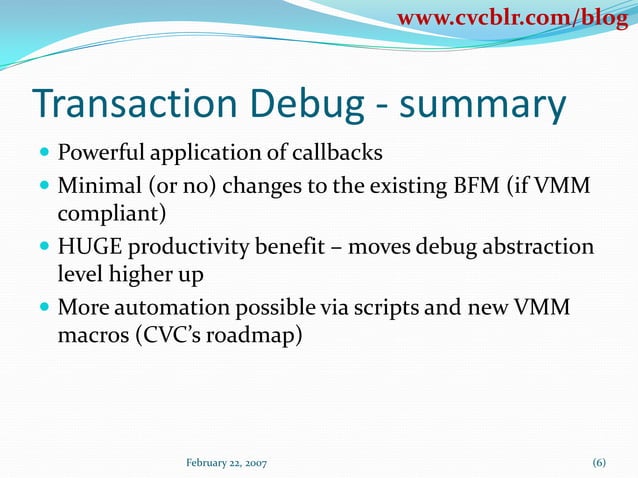 www.cvcblr.com/blog

Transaction Debug - summary

- Powerful application of callbacks
- Minimal (or no) changes to the existing BFM (if VMM compliant)
- HUGE productivity benefit – moves debug abstraction level higher up
- More automation possible via scripts and new VMM macros (CVC's roadmap)

February 22, 2007

(6)